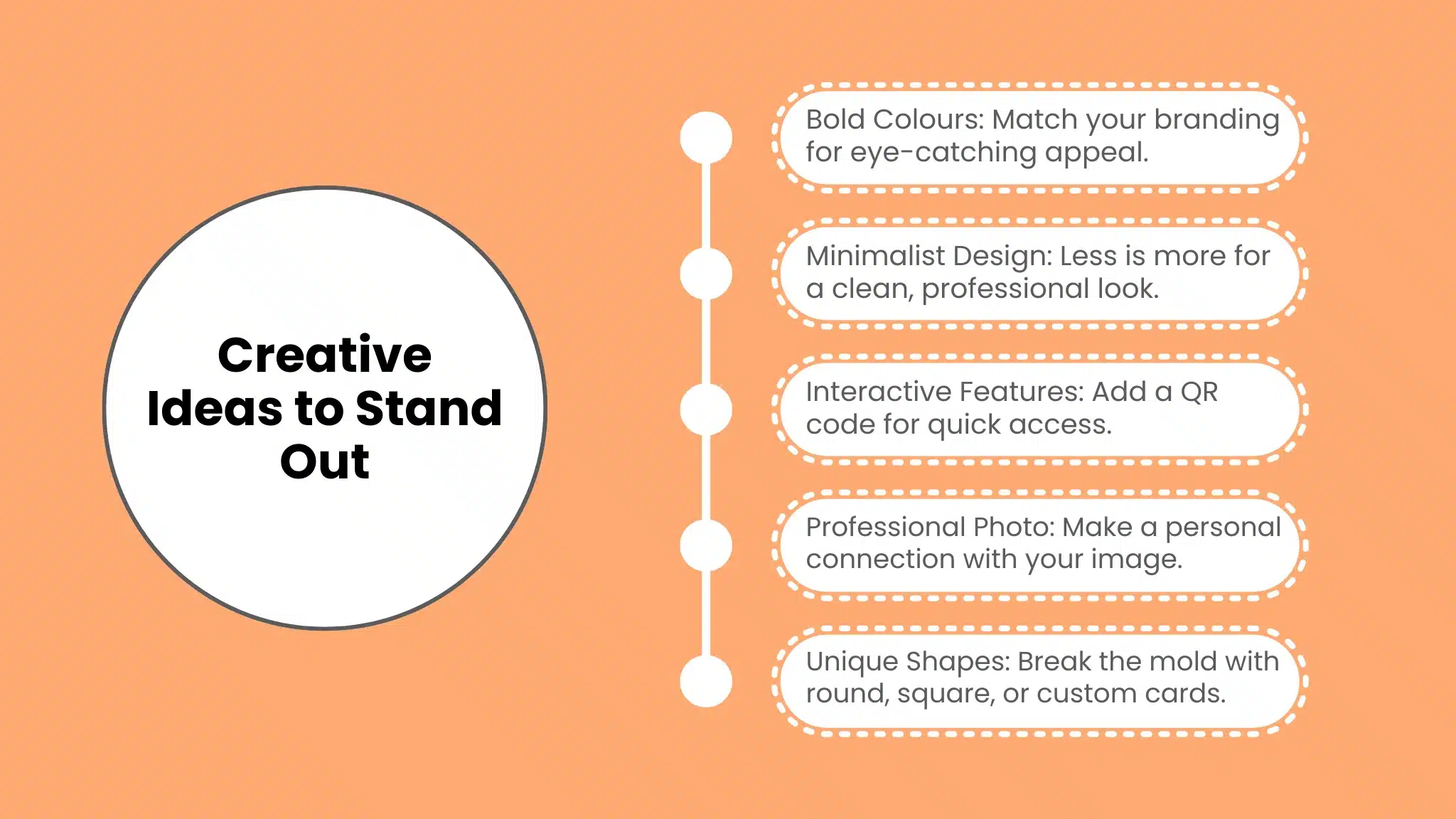 Creative Ideas to Stand Out

Bold Colours: Match your branding for eye-catching appeal.

Minimalist Design: Less is more for a clean, professional look.

Interactive Features: Add a QR code for quick access.

Professional Photo: Make a personal connection with your image.

Unique Shapes: Break the mold with round, square, or custom cards.